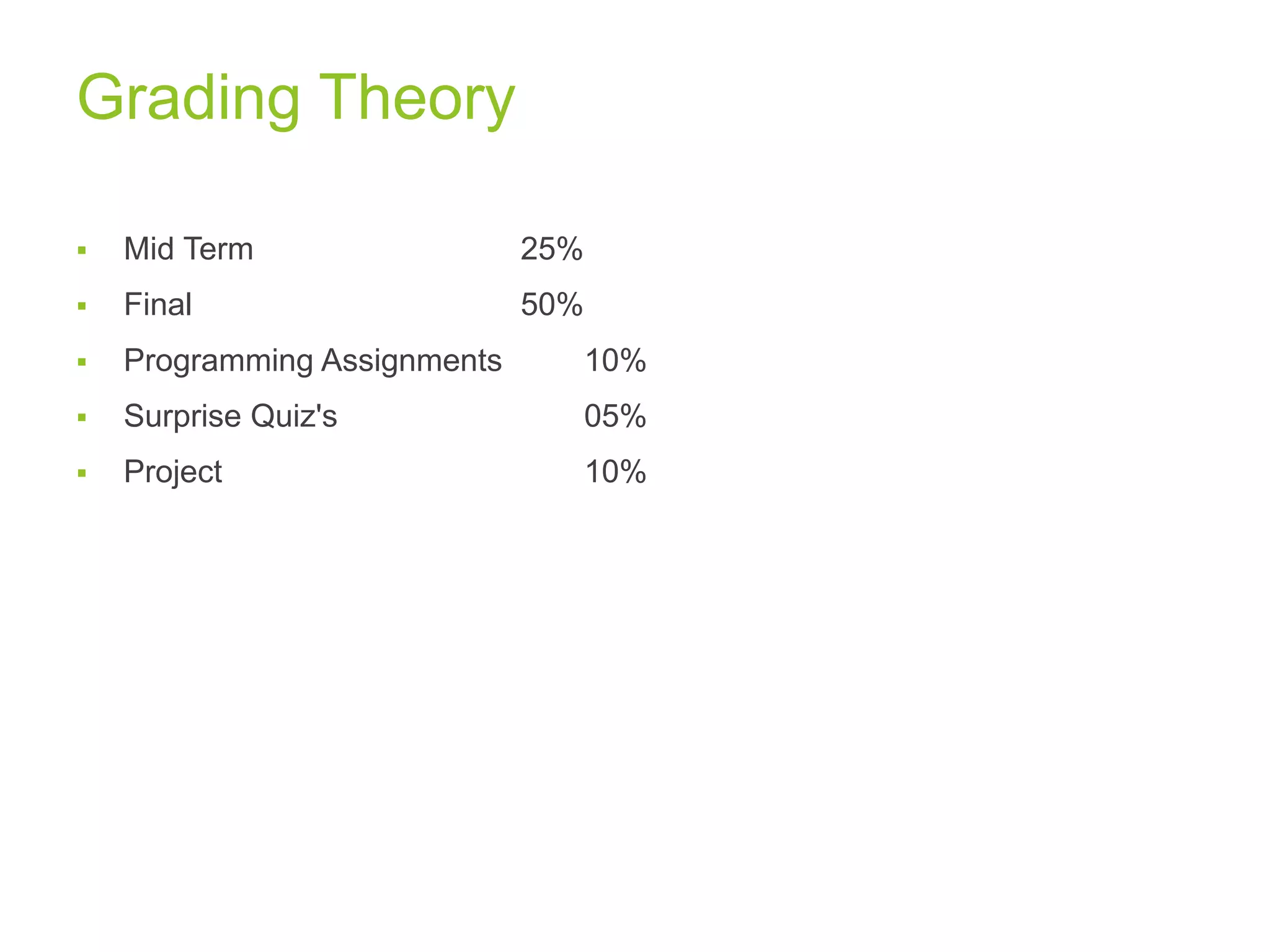 Grading Theory

- Mid Term 25%
- Final 50%
- Programming Assignments 10%
- Surprise Quiz's 05%
- Project 10%